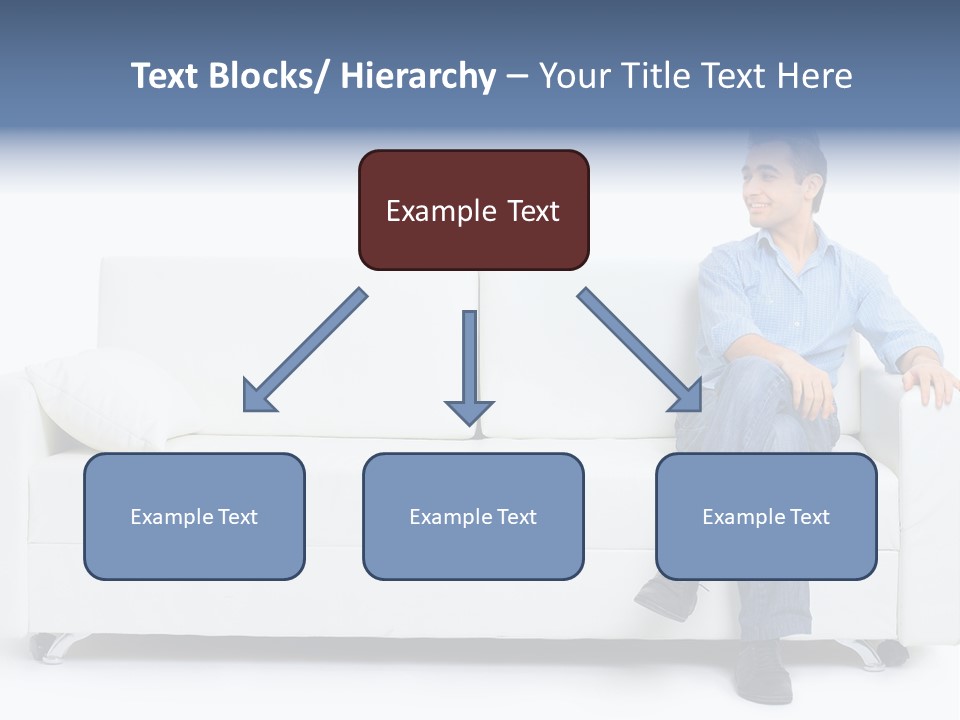 Text Blocks/ Hierarchy – Your Title Text Here

Example Text

Example Text

Example Text

Example Text